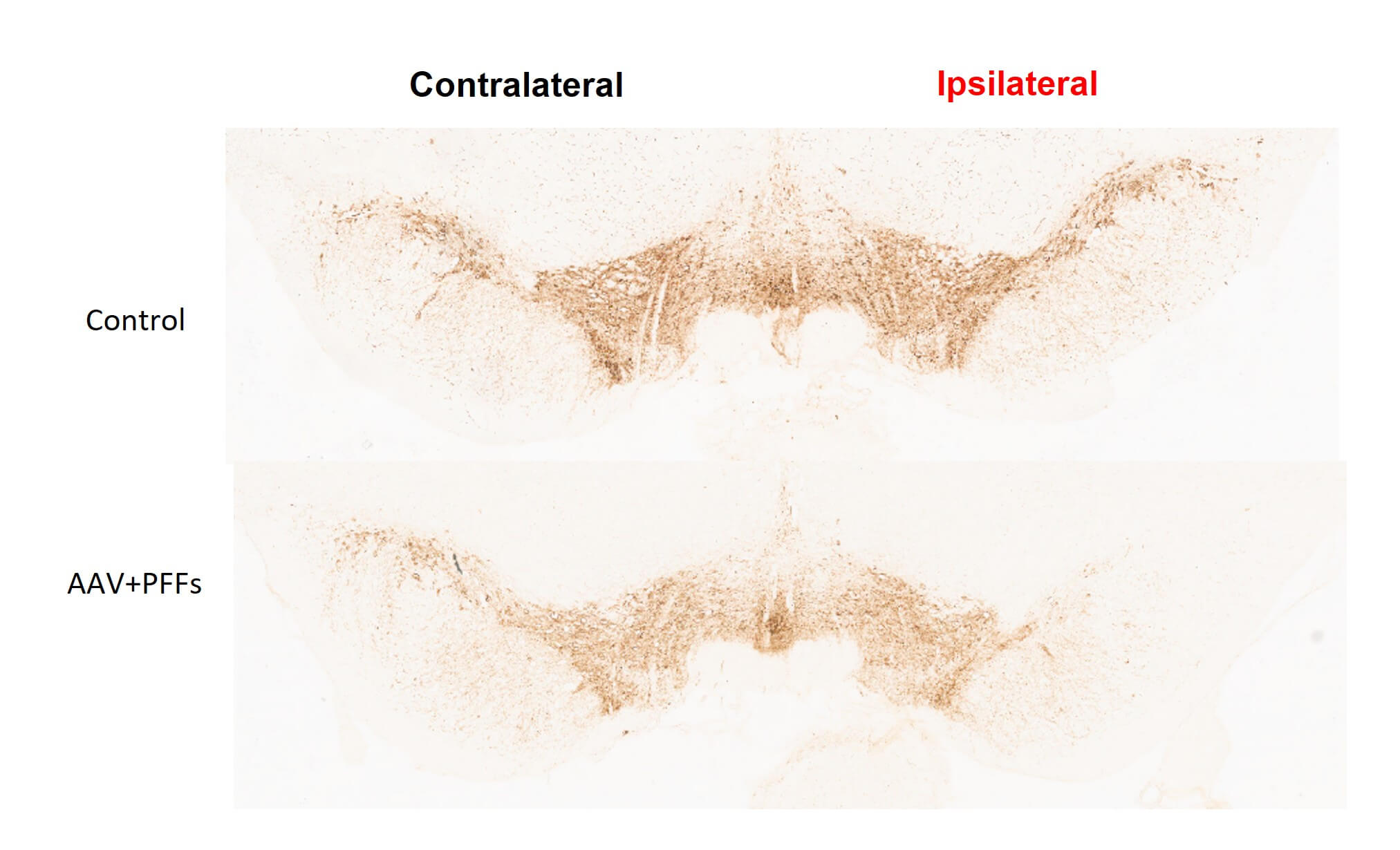 Contralateral
Ipsilateral

Control

AAV+PFFs